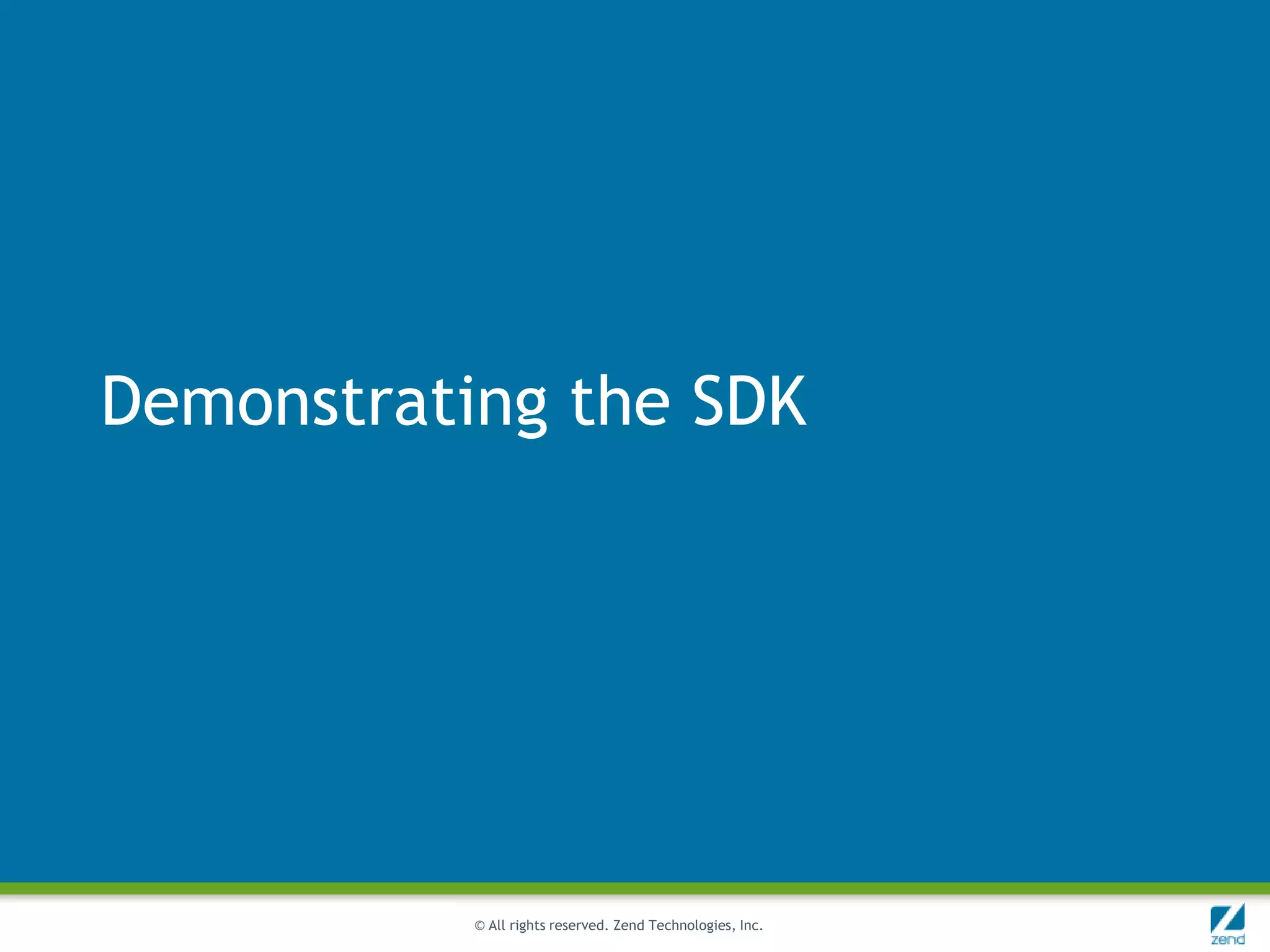 Demonstrating the SDK

© All rights reserved. Zend Technologies, Inc.

zend